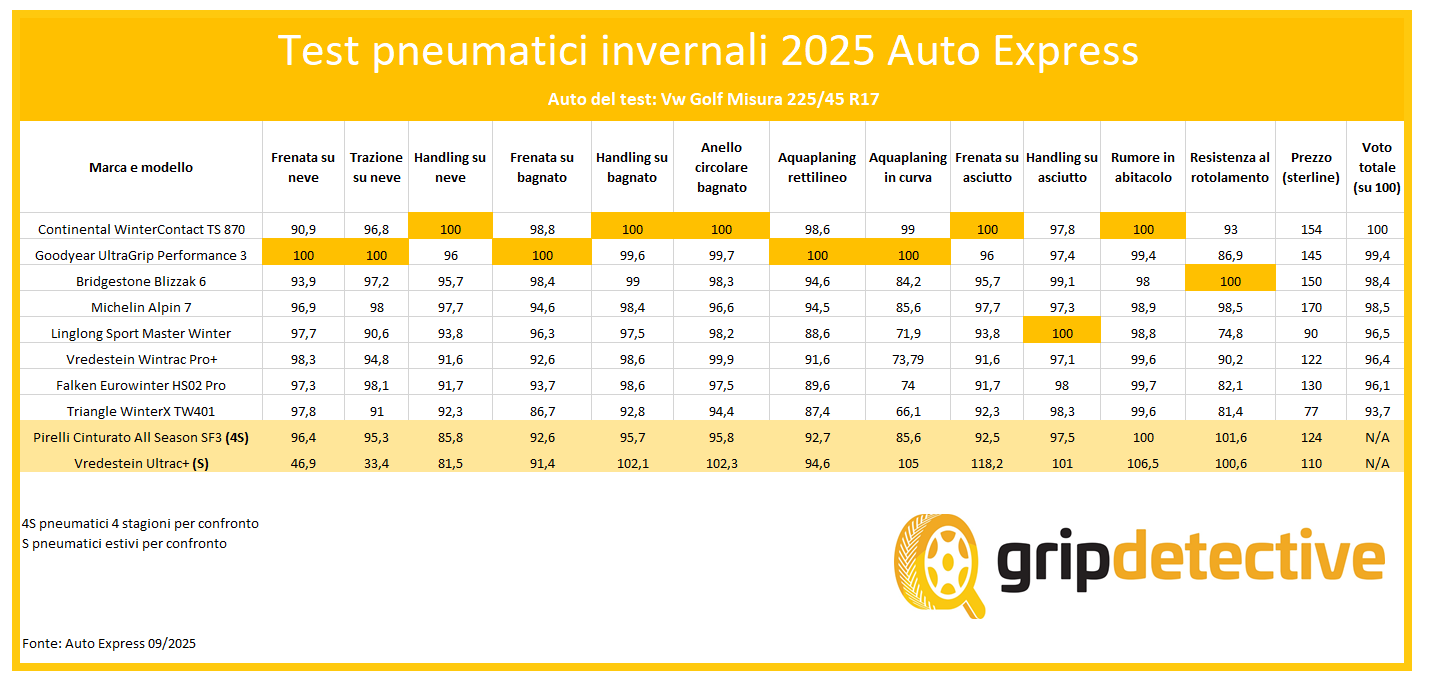 Test pneumatici invernali 2025 Auto Express

Auto del test: Vw Golf Misura 225/45 R17

| Marca e modello | Frenata su neve | Trazione su neve | Handling su neve | Frenata su bagnato | Handling su bagnato | Anello circolare bagnato | Aquaplaning rettilineo | Aquaplaning in curva | Frenata su asciutto | Handling su asciutto | Rumore in abitacolo | Resistenza al rotolamento | Prezzo (sterline) | Voto totale (su 100) |
|---|---|---|---|---|---|---|---|---|---|---|---|---|---|---|
| Continental WinterContact TS 870 | 90,9 | 96,8 | 100 | 98,8 | 100 | 100 | 98,6 | 99 | 100 | 97,8 | 100 | 93 | 154 | 100 |
| Goodyear UltraGrip Performance 3 | 100 | 100 | 96 | 100 | 99,6 | 99,7 | 100 | 100 | 96 | 97,4 | 99,4 | 86,9 | 145 | 99,4 |
| Bridgestone Blizzak 6 | 93,9 | 97,2 | 95,7 | 98,4 | 99 | 98,3 | 94,6 | 84,2 | 95,7 | 99,1 | 98 | 100 | 150 | 98,4 |
| Michelin Alpin 7 | 96,9 | 98 | 97,7 | 94,6 | 98,4 | 96,6 | 94,5 | 85,6 | 97,7 | 97,3 | 98,9 | 98,5 | 170 | 98,5 |
| Linglong Sport Master Winter | 97,7 | 90,6 | 93,8 | 96,3 | 97,5 | 98,2 | 88,6 | 71,9 | 93,8 | 100 | 98,8 | 74,8 | 90 | 96,5 |
| Vredestein Wintrac Pro+ | 98,3 | 94,8 | 91,6 | 92,6 | 98,6 | 99,9 | 91,6 | 73,79 | 91,6 | 97,1 | 99,6 | 90,2 | 122 | 96,4 |
| Falken Eurowinter HS02 Pro | 97,3 | 98,1 | 91,7 | 93,7 | 98,6 | 97,5 | 89,6 | 74 | 91,7 | 98 | 99,7 | 82,1 | 130 | 96,1 |
| Triangle WinterX TW401 | 97,8 | 91 | 92,3 | 86,7 | 92,8 | 94,4 | 87,4 | 66,1 | 92,3 | 98,3 | 99,6 | 81,4 | 77 | 93,7 |
| Pirelli Cinturato All Season SF3 (4S) | 96,4 | 95,3 | 85,8 | 92,6 | 95,7 | 95,8 | 92,7 | 85,6 | 92,5 | 97,5 | 100 | 101,6 | 124 | N/A |
| Vredestein Ultrac+ (S) | 46,9 | 33,4 | 81,5 | 91,4 | 102,1 | 102,3 | 94,6 | 105 | 118,2 | 101 | 106,5 | 100,6 | 110 | N/A |

4S pneumatici 4 stagioni per confronto
S pneumatici estivi per confronto

gripdetective

Fonte: Auto Express 09/2025